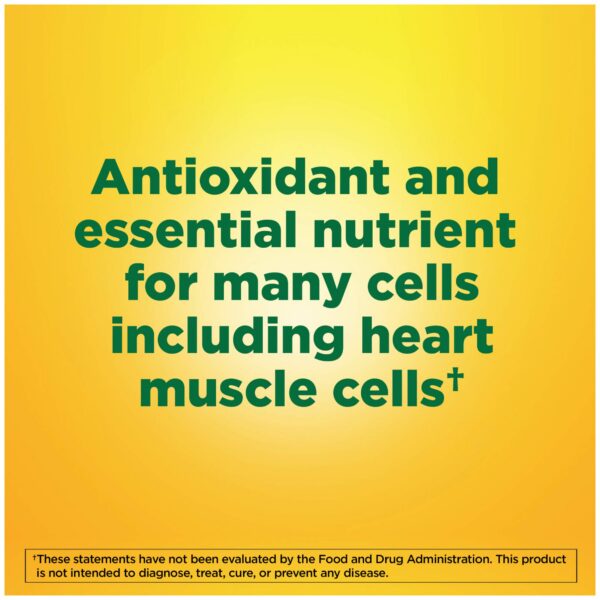 Antioxidant and essential nutrient for many cells including heart muscle cells†

†These statements have not been evaluated by the Food and Drug Administration. This product is not intended to diagnose, treat, cure, or prevent any disease.